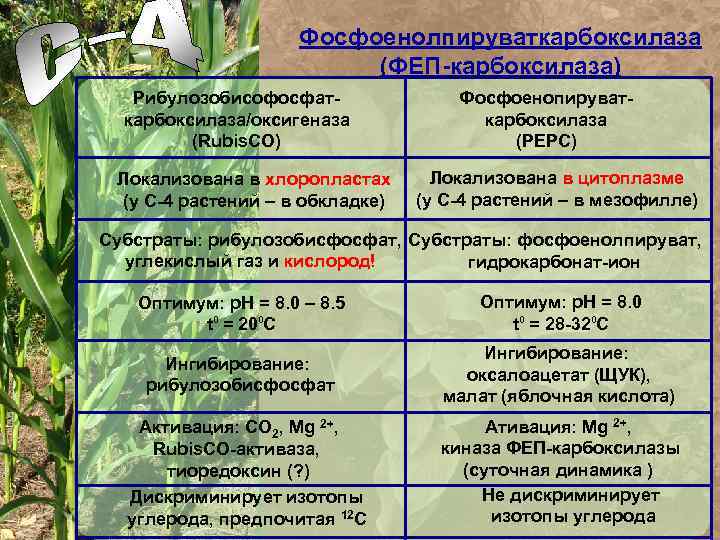 С-4

Фосфоенолпируваткарбоксилаза (ФЕП-карбоксилаза)

| Рибулозобисофосфат-карбоксилаза/оксигеназа (RubisCO) | Фосфоенопируват-карбоксилаза (PEPC) |
|---|---|
| Локализована в хлоропластах (у С-4 растений – в обкладке) | Локализована в цитоплазме (у С-4 растений – в мезофилле) |
| Субстраты: рибулозобисфосфат, углекислый газ и кислород! | Субстраты: фосфоенолпируват, гидрокарбонат-ион |
| Оптимум: pH = 8.0 – 8.5 $t^0 = 20^0C$ | Оптимум: pH = 8.0 $t^0 = 28\text{-}32^0C$ |
| Ингибирование: рибулозобисфосфат | Ингибирование: оксалоацетат (ЩУК), малат (яблочная кислота) |
| Активация: $CO_2$, $Mg^{2+}$, RubisCO-активаза, тиоредоксин (?) | Ативация: $Mg^{2+}$, киназа ФЕП-карбоксилазы (суточная динамика ) |
| Дискриминирует изотопы углерода, предпочитая $^{12}C$ | Не дискриминирует изотопы углерода |